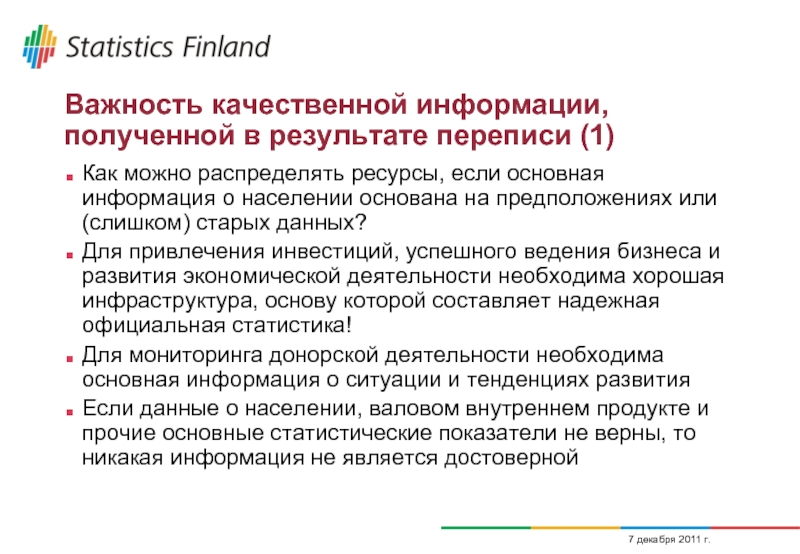 Statistics Finland

Важность качественной информации, полученной в результате переписи (1)

Как можно распределять ресурсы, если основная информация о населении основана на предположениях или (слишком) старых данных?

Для привлечения инвестиций, успешного ведения бизнеса и развития экономической деятельности необходима хорошая инфраструктура, основу которой составляет надежная официальная статистика!

Для мониторинга донорской деятельности необходима основная информация о ситуации и тенденциях развития

Если данные о населении, валовом внутреннем продукте и прочие основные статистические показатели не верны, то никакая информация не является достоверной

7 декабря 2011 г.